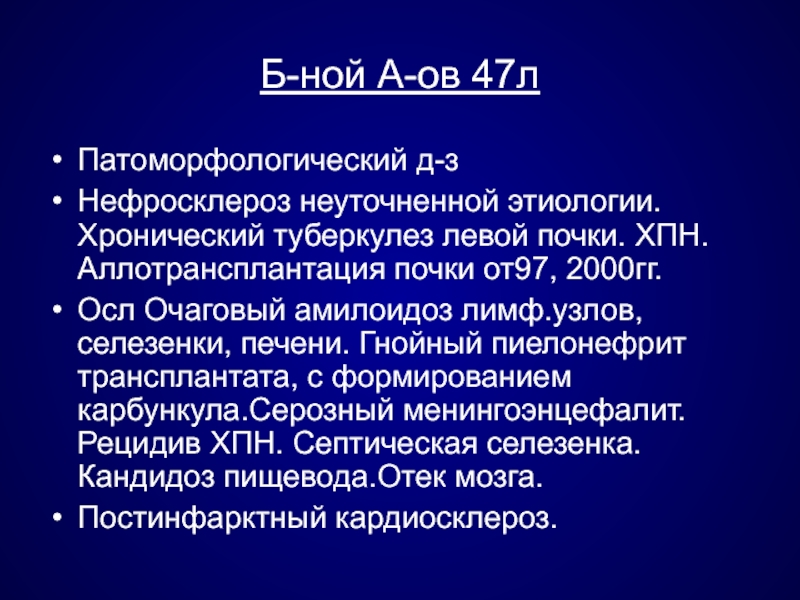 Б-ной А-ов 47л

• Патоморфологический д-з
• Нефросклероз неуточненной этиологии. Хронический туберкулез левой почки. ХПН. Аллотрансплантация почки от97, 2000гг.
• Осл Очаговый амилоидоз лимф.узлов, селезенки, печени. Гнойный пиелонефрит трансплантата, с формированием карбункула.Серозный менингоэнцефалит. Рецидив ХПН. Септическая селезенка. Кандидоз пищевода.Отек мозга.
• Постинфарктный кардиосклероз.